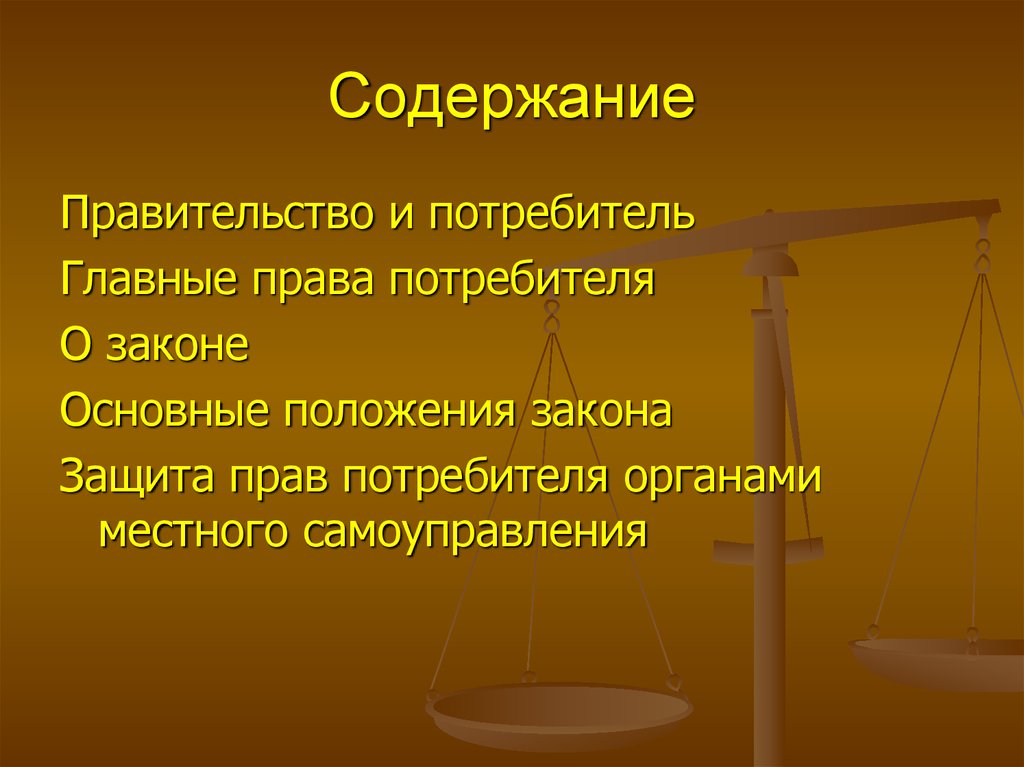 Содержание

Правительство и потребитель

Главные права потребителя

О законе

Основные положения закона

Защита прав потребителя органами местного самоуправления